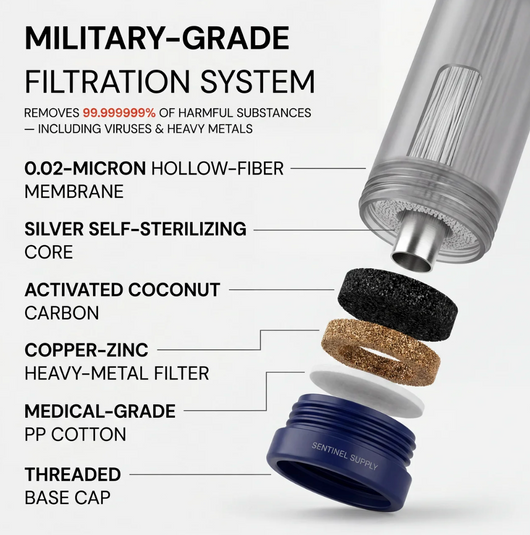 MILITARY-GRADE
FILTRATION SYSTEM

REMOVES 99.999999% OF HARMFUL SUBSTANCES — INCLUDING VIRUSES & HEAVY METALS

0.02-MICRON HOLLOW-FIBER MEMBRANE

SILVER SELF-STERILIZING CORE

ACTIVATED COCONUT CARBON

COPPER-ZINC HEAVY-METAL FILTER

MEDICAL-GRADE PP COTTON

THREADED BASE CAP

SENTINEL SUPPLY